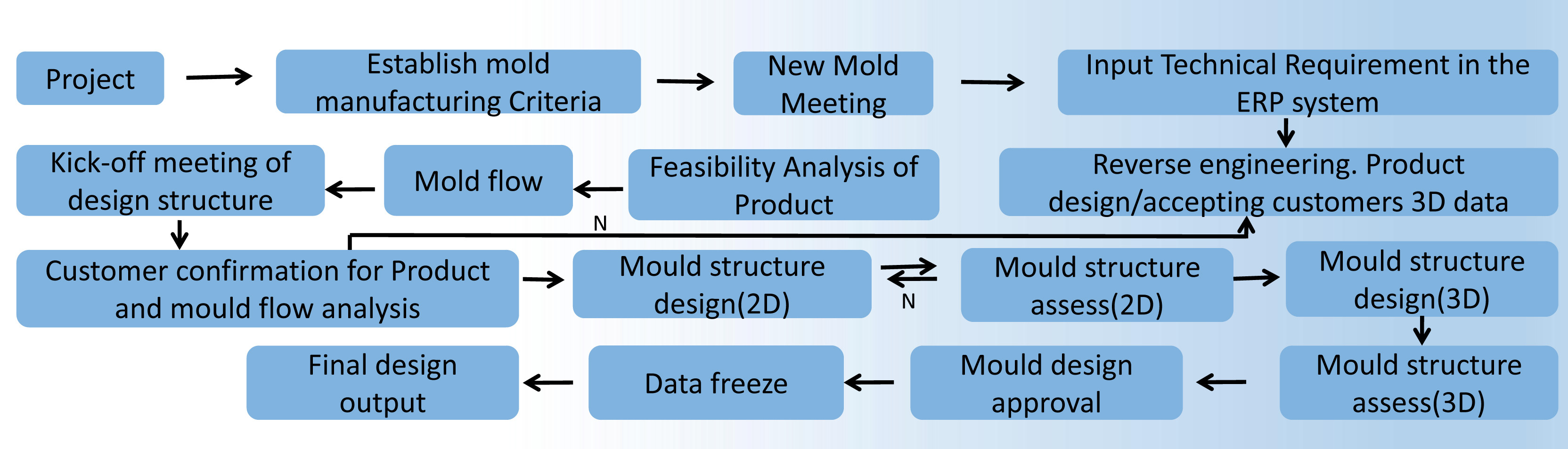 Project

Establish mold manufacturing Criteria

New Mold Meeting

Input Technical Requirement in the ERP system

Reverse engineering. Product design/accepting customers 3D data

Feasibility Analysis of Product

Mold flow

Kick-off meeting of design structure

N

Customer confirmation for Product and mould flow analysis

Mould structure design(2D)

N

Mould structure assess(2D)

Mould structure design(3D)

Mould structure assess(3D)

Mould design approval

Data freeze

Final design output